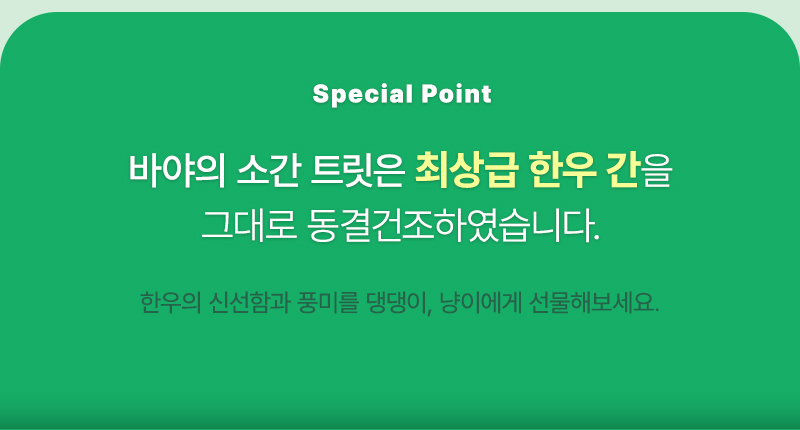 Special Point

바야의 소간 트릿은 최상급 한우 간을 그대로 동결건조하였습니다.

한우의 신선함과 풍미를 댕댕이, 냥이에게 선물해보세요.